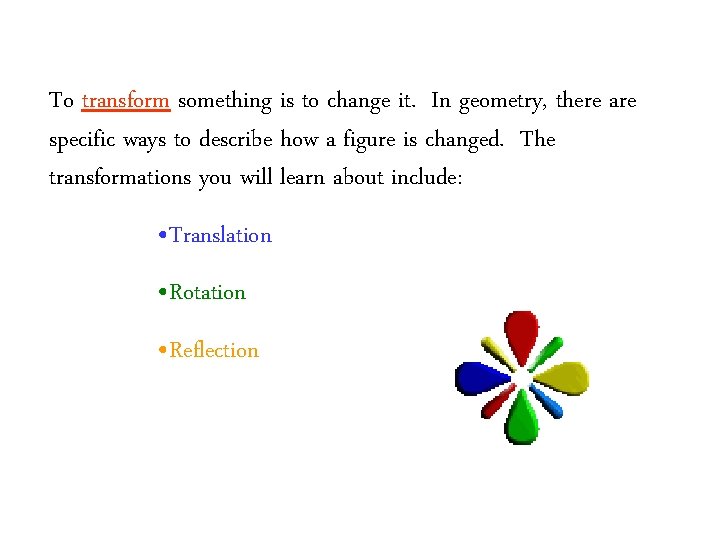 To transform something is to change it. In geometry, there are specific ways to describe how a figure is changed. The transformations you will learn about include:

•Translation

•Rotation

•Reflection